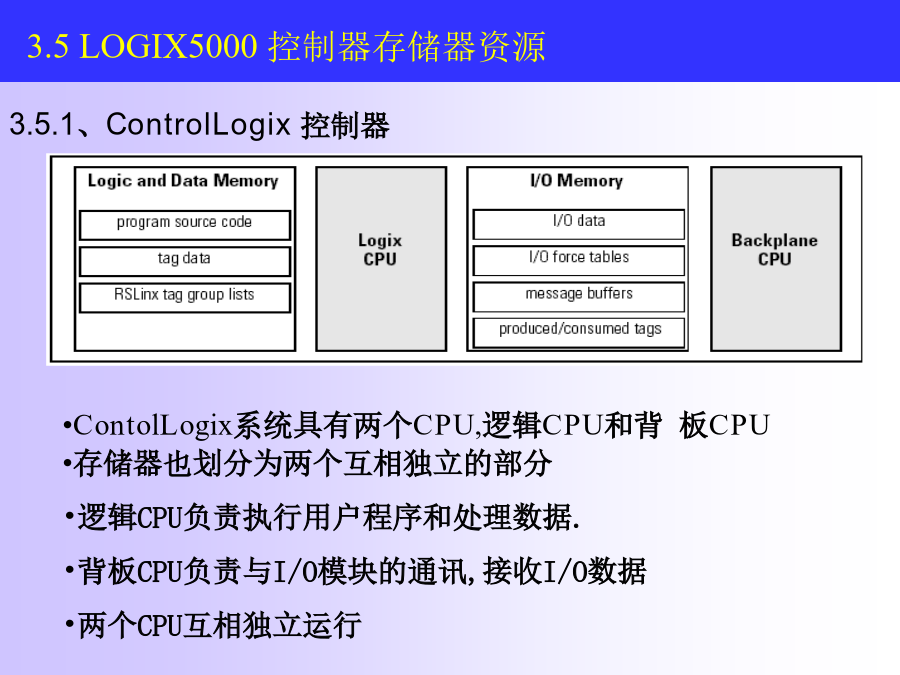 3.5 LOGIX5000 控制器存储器资源

3.5.1、ControlLogix 控制器

Logic and Data Memory
program source code
tag data
RSLinx tag group lists

Logix CPU

I/O Memory
I/O data
I/O force tables
message buffers
produced/consumed tags

Backplane CPU

•ContolLogix系统具有两个CPU,逻辑CPU和背 板CPU
•存储器也划分为两个互相独立的部分

•逻辑CPU负责执行用户程序和处理数据.

•背板CPU负责与I/O模块的通讯,接收I/O数据

•两个CPU互相独立运行